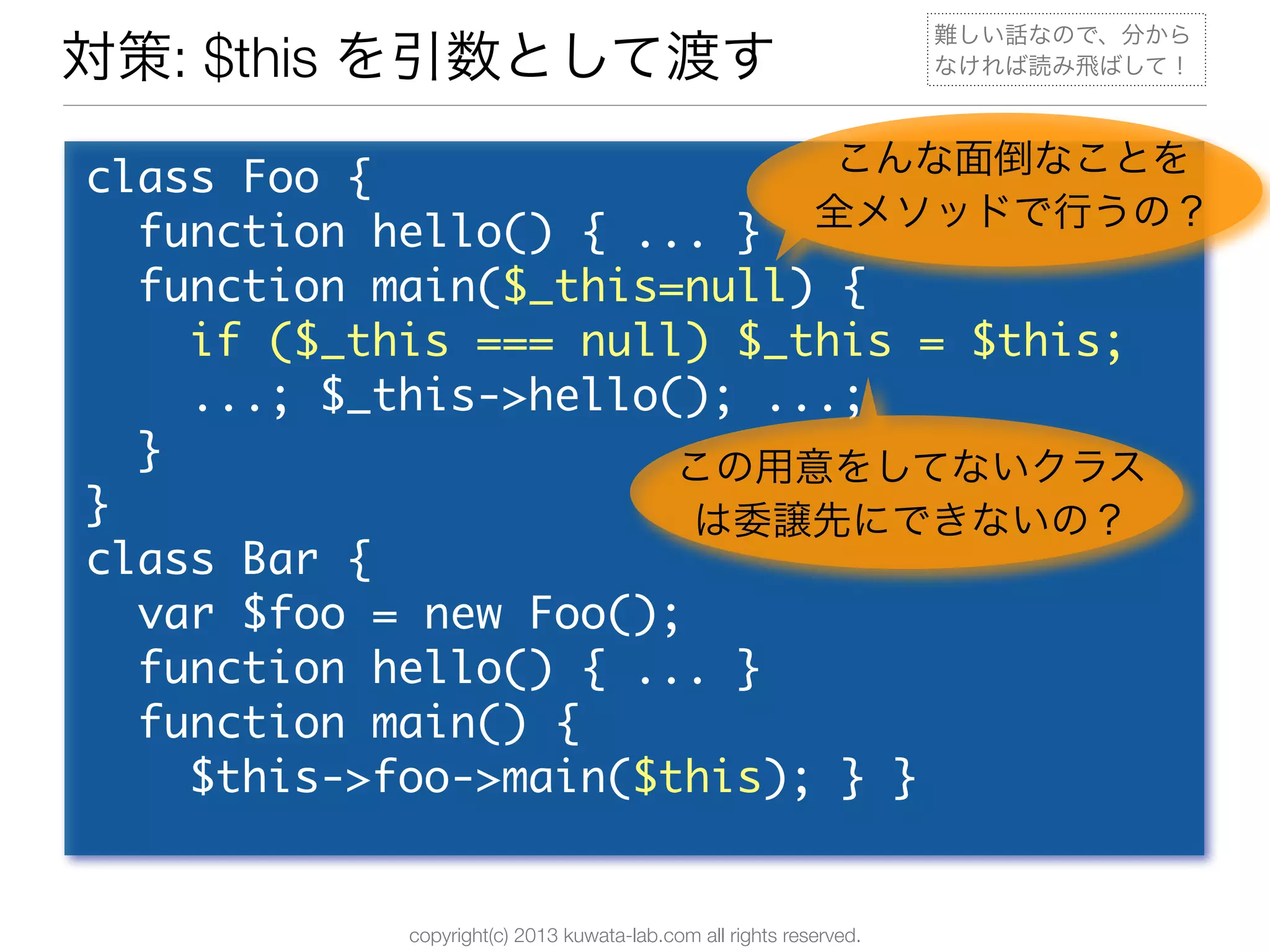 対策: $this を引数として渡す

難しい話なので、分からなければ読み飛ばして！

class Foo {
  function hello() { ... }
  function main($_this=null) {
    if ($_this === null) $_this = $this;
    ...; $_this->hello(); ...;
  }
}
class Bar {
  var $foo = new Foo();
  function hello() { ... }
  function main() {
    $this->foo->main($this); } }

こんな面倒なことを全メソッドで行うの？

この用意をしてないクラスは委譲先にできないの？

copyright(c) 2013 kuwata-lab.com all rights reserved.